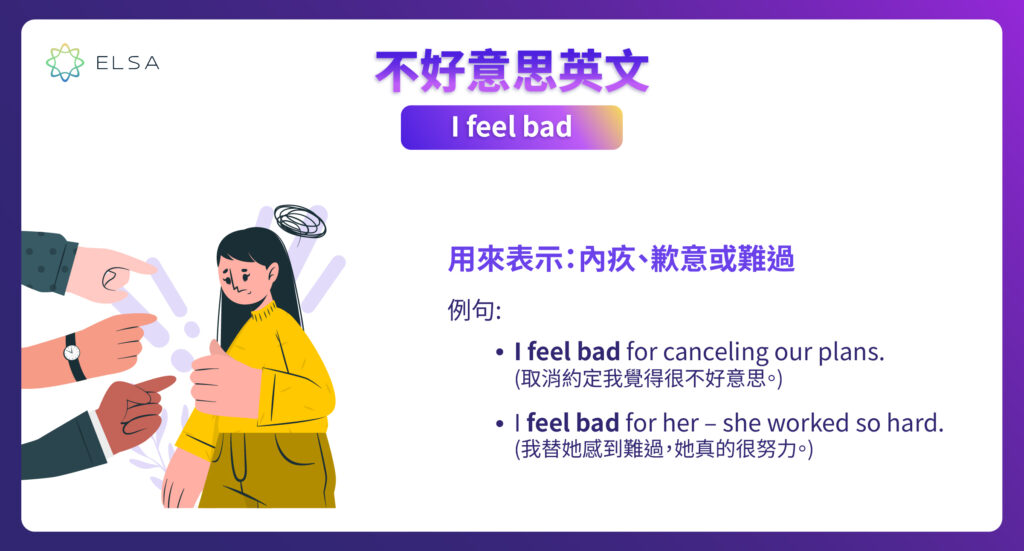 ELSA

不好意思英文

I feel bad

用來表示：內疚、歉意或難過

例句:

• I feel bad for canceling our plans.
(取消約定我覺得很不好意思。)

• I feel bad for her – she worked so hard.
(我替她感到難過，她真的很努力。)